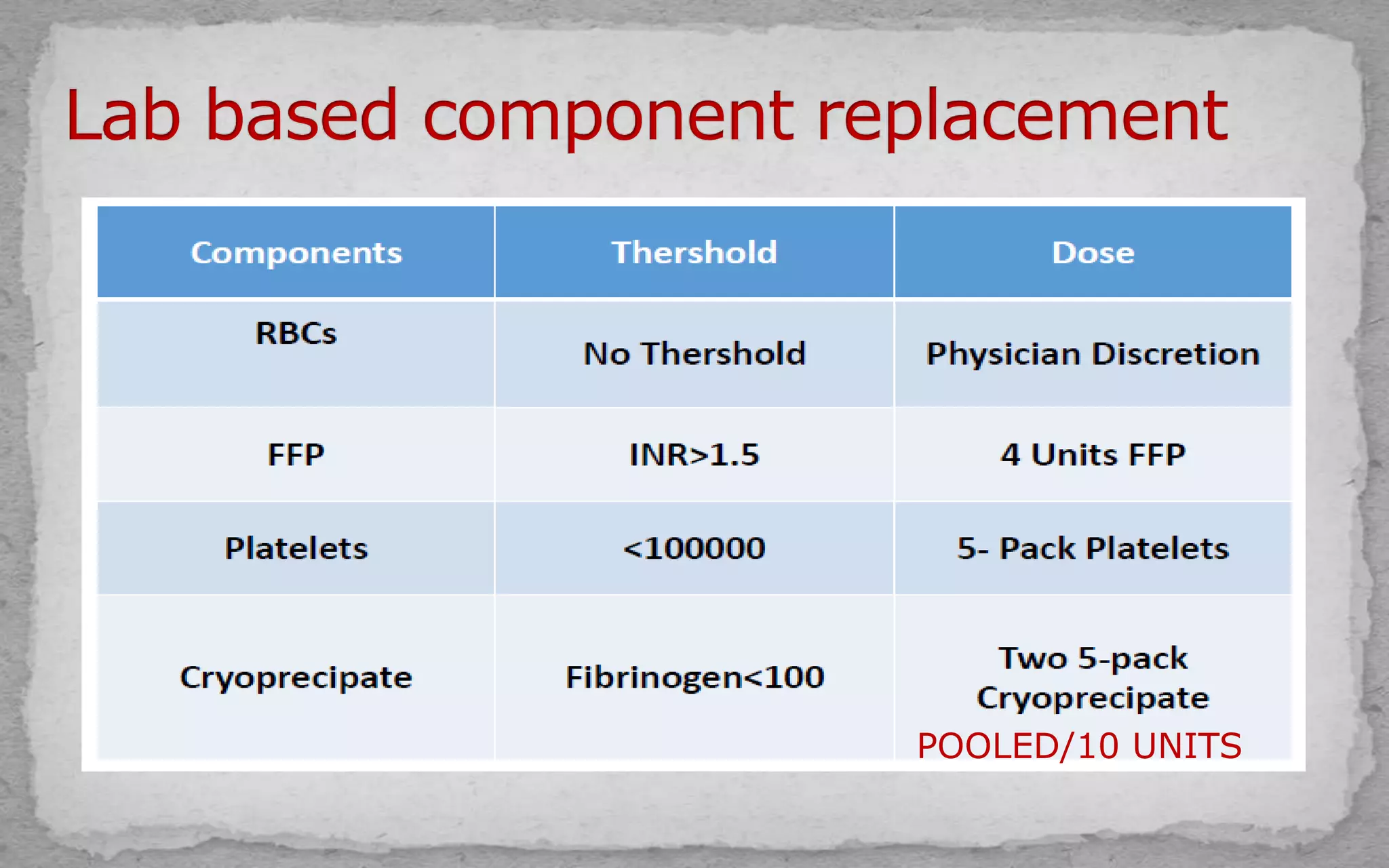 Lab based component replacement

| Components | Thershold | Dose |
|---|---|---|
| RBCs | No Thershold | Physician Discretion |
| FFP | INR>1.5 | 4 Units FFP |
| Platelets | <100000 | 5- Pack Platelets |
| Cryoprecipate | Fibrinogen<100 | Two 5-pack Cryoprecipate POOLED/10 UNITS |